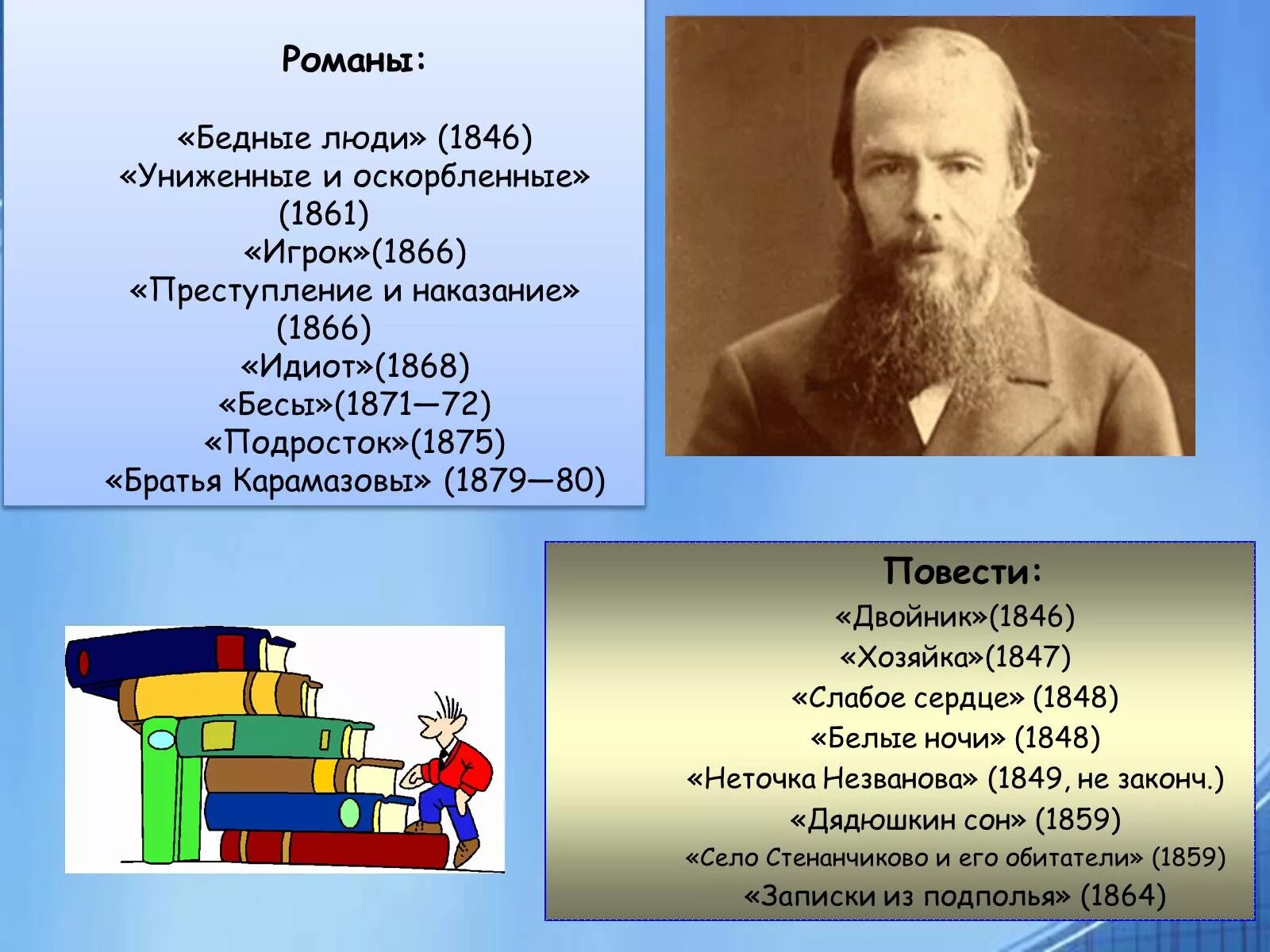 Романы:

«Бедные люди» (1846)
«Униженные и оскорбленные» (1861)
«Игрок»(1866)
«Преступление и наказание» (1866)
«Идиот»(1868)
«Бесы»(1871—72)
«Подросток»(1875)
«Братья Карамазовы» (1879—80)

Повести:
«Двойник»(1846)
«Хозяйка»(1847)
«Слабое сердце» (1848)
«Белые ночи» (1848)
«Неточка Незванова» (1849, не законч.)
«Дядюшкин сон» (1859)
«Село Стенанчиково и его обитатели» (1859)
«Записки из подполья» (1864)